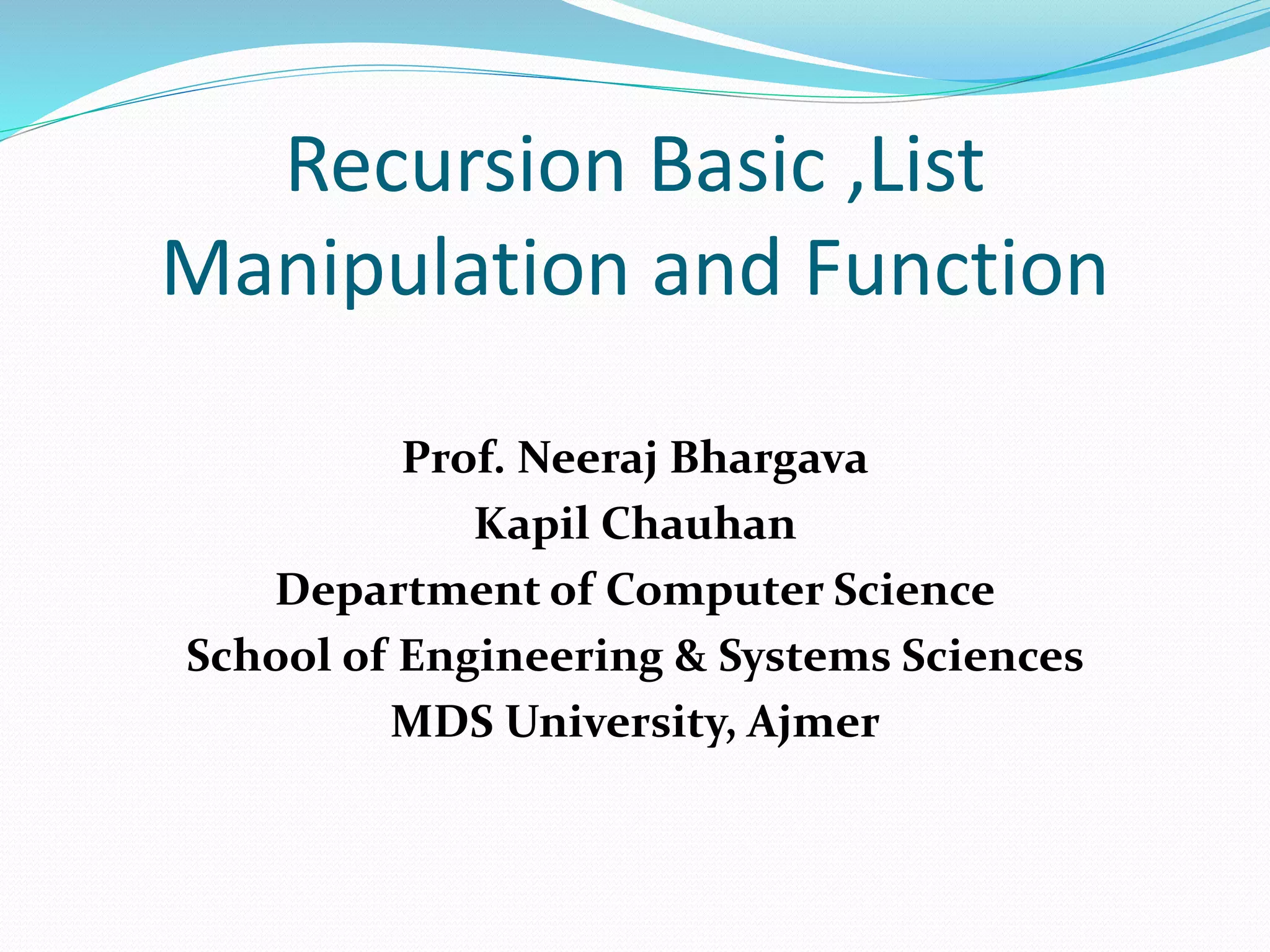 Recursion Basic ,List Manipulation and Function

Prof. Neeraj Bhargava
Kapil Chauhan
Department of Computer Science
School of Engineering & Systems Sciences
MDS University, Ajmer